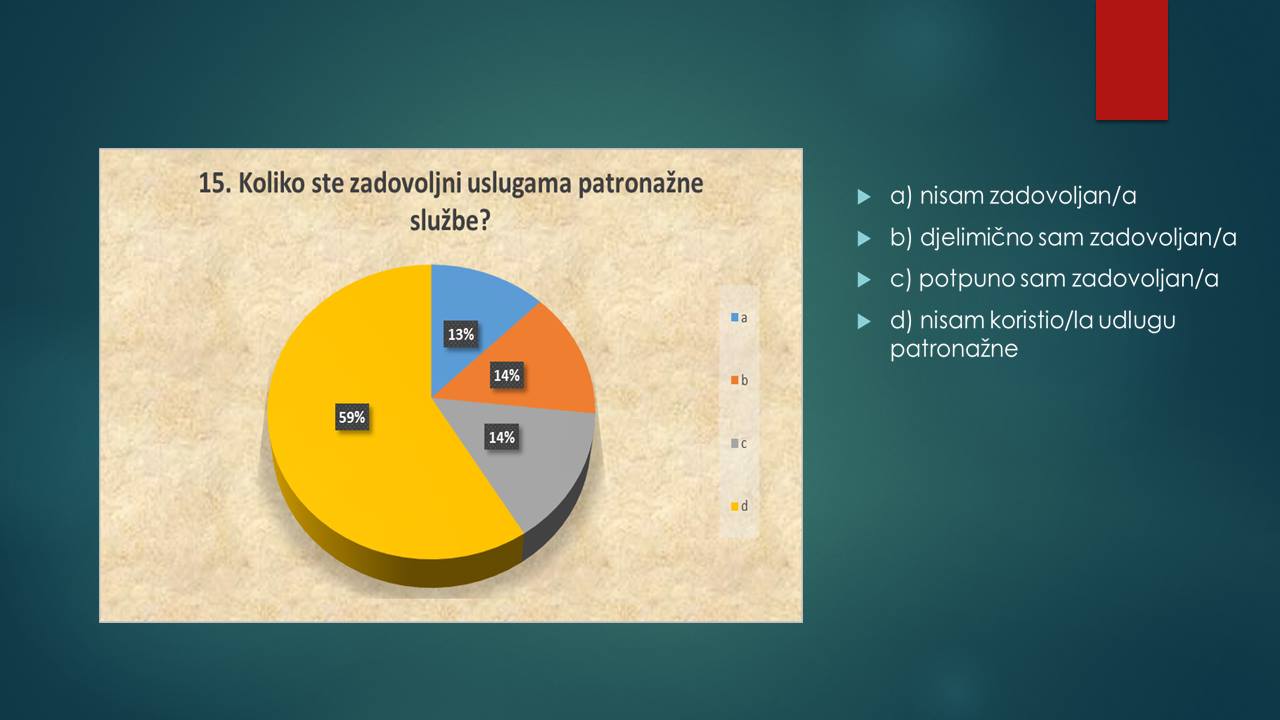 15. Koliko ste zadovoljni uslugama patronažne službe?

13%
14%
14%
59%

a
b
c
d

a) nisam zadovoljan/a

b) djelimično sam zadovoljan/a

c) potpuno sam zadovoljan/a

d) nisam koristio/la udlugu patronažne